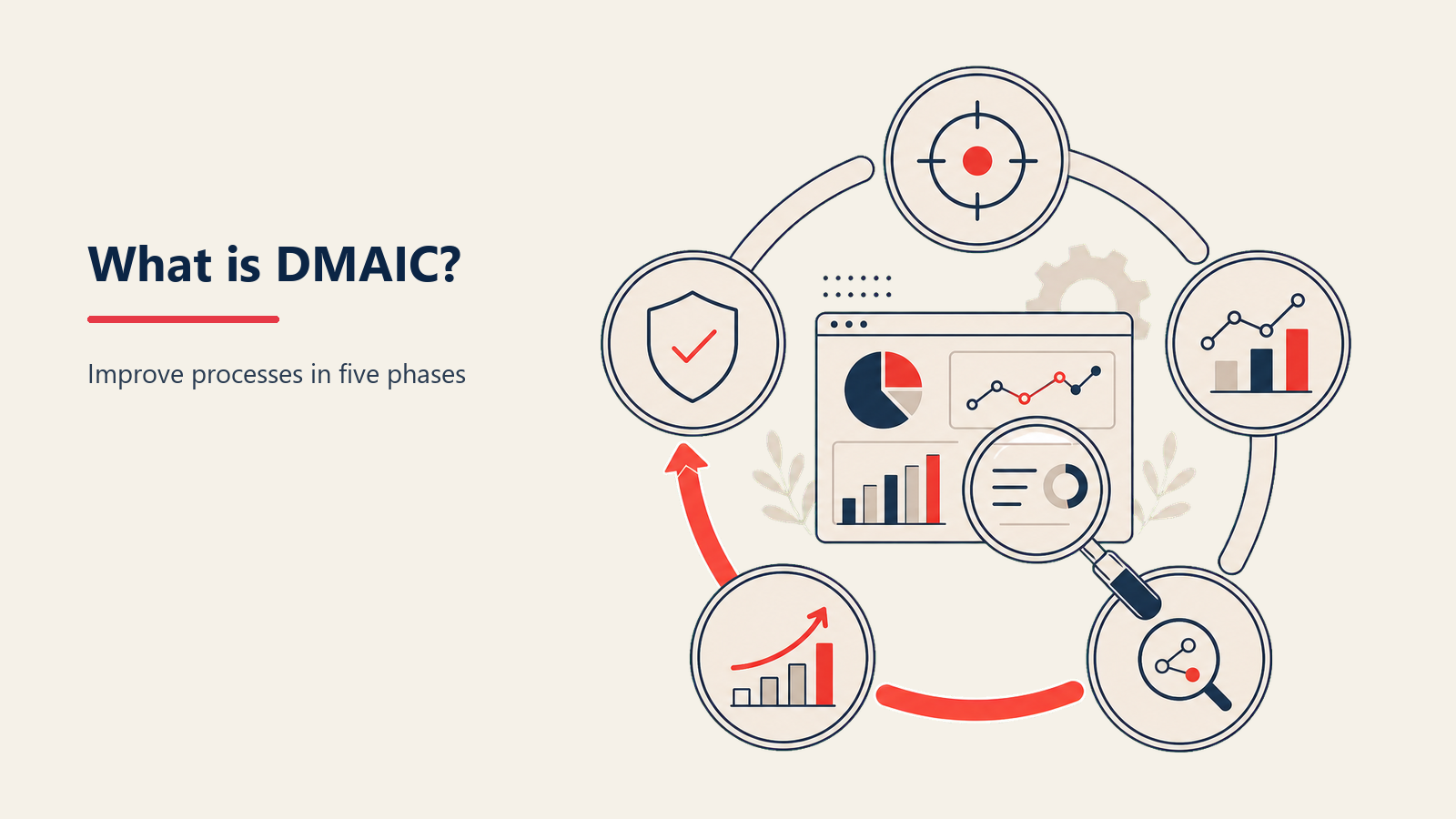 What is DMAIC?

Improve processes in five phases